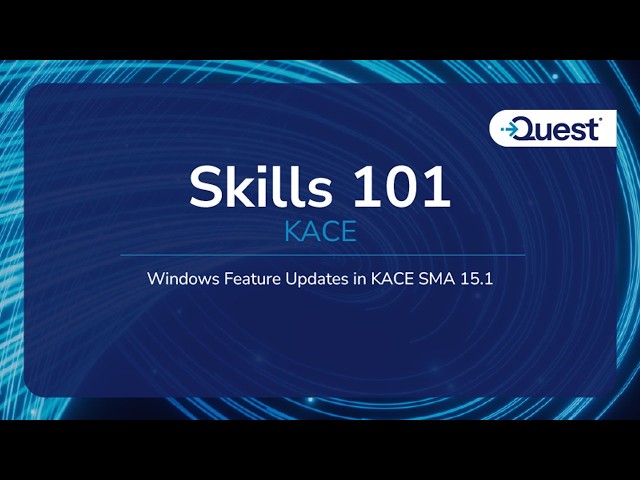 Quest

Skills 101
KACE

Windows Feature Updates in KACE SMA 15.1